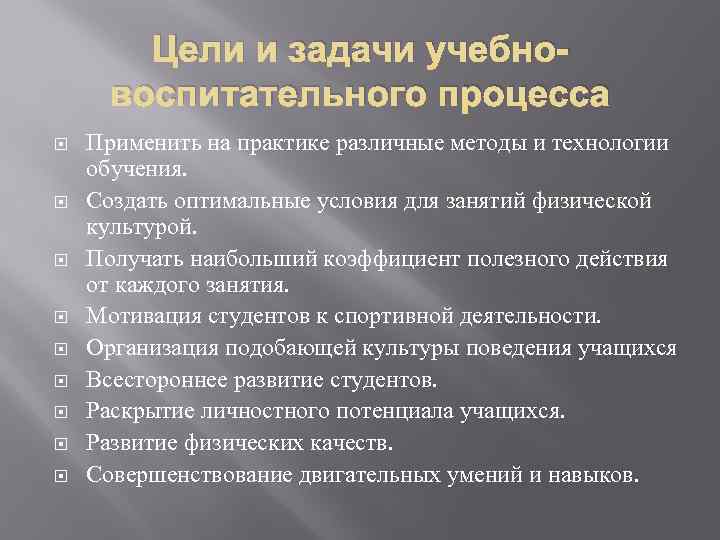 Цели и задачи учебно-воспитательного процесса

Применить на практике различные методы и технологии обучения.

Создать оптимальные условия для занятий физической культурой.

Получать наибольший коэффициент полезного действия от каждого занятия.

Мотивация студентов к спортивной деятельности.

Организация подобающей культуры поведения учащихся

Всестороннее развитие студентов.

Раскрытие личностного потенциала учащихся.

Развитие физических качеств.

Совершенствование двигательных умений и навыков.